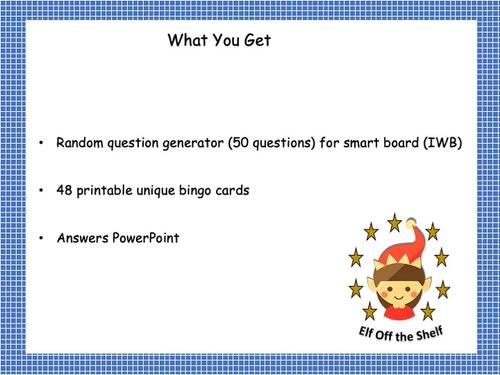 What You Get

• Random question generator (50 questions) for smart board (IWB)

• 48 printable unique bingo cards

• Answers PowerPoint

Elf Off the Shelf